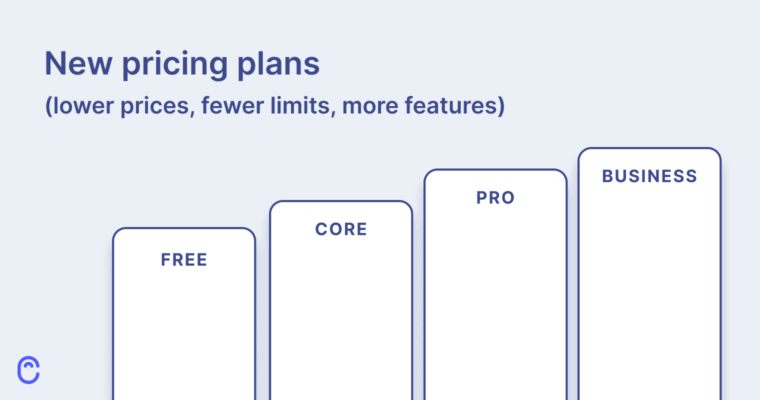 New pricing plans
(lower prices, fewer limits, more features)

FREE

CORE

PRO

BUSINESS